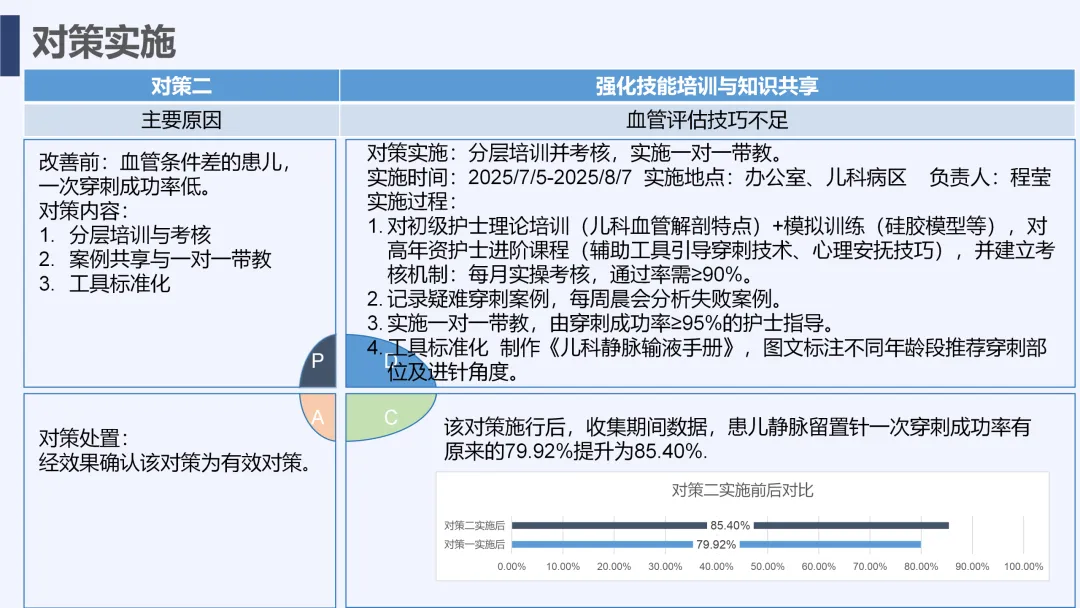 对策实施

| 对策二 | 强化技能培训与知识共享 |
|---|---|
| 主要原因 | 血管评估技巧不足 |

改善前：血管条件差的患儿，一次穿刺成功率低。
对策内容：
1. 分层培训与考核
2. 案例共享与一对一带教
3. 工具标准化

对策实施：分层培训并考核，实施一对一带教。
实施时间：2025/7/5-2025/8/7 实施地点：办公室、儿科病区 负责人：程莹
实施过程：
1. 对初级护士理论培训（儿科血管解剖特点）+模拟训练（硅胶模型等），对高年资护士进阶课程（辅助工具引导穿刺技术、心理安抚技巧），并建立考核机制：每月实操考核，通过率需≥90%。
2. 记录疑难穿刺案例，每周晨会分析失败案例。
3. 实施一对一带教，由穿刺成功率≥95%的护士指导。
4. 工具标准化 制作《儿科静脉输液手册》，图文标注不同年龄段推荐穿刺部位及进针角度。

P
D
A
C

对策处置：
经效果确认该对策为有效对策。

该对策施行后，收集期间数据，患儿静脉留置针一次穿刺成功率有原来的79.92%提升为85.40%.

对策二实施前后对比
对策二实施后 85.40%
对策一实施后 79.92%
0.00% 10.00% 20.00% 30.00% 40.00% 50.00% 60.00% 70.00% 80.00% 90.00% 100.00%